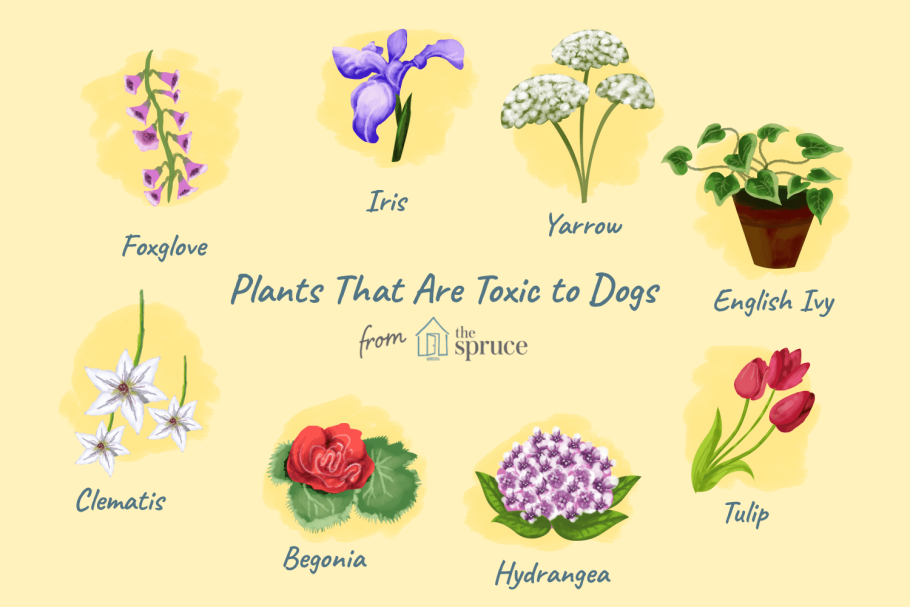 Foxglove

Iris

Yarrow

English Ivy

Plants That Are Toxic to Dogs

from the spruce

Clematis

Begonia

Hydrangea

Tulip